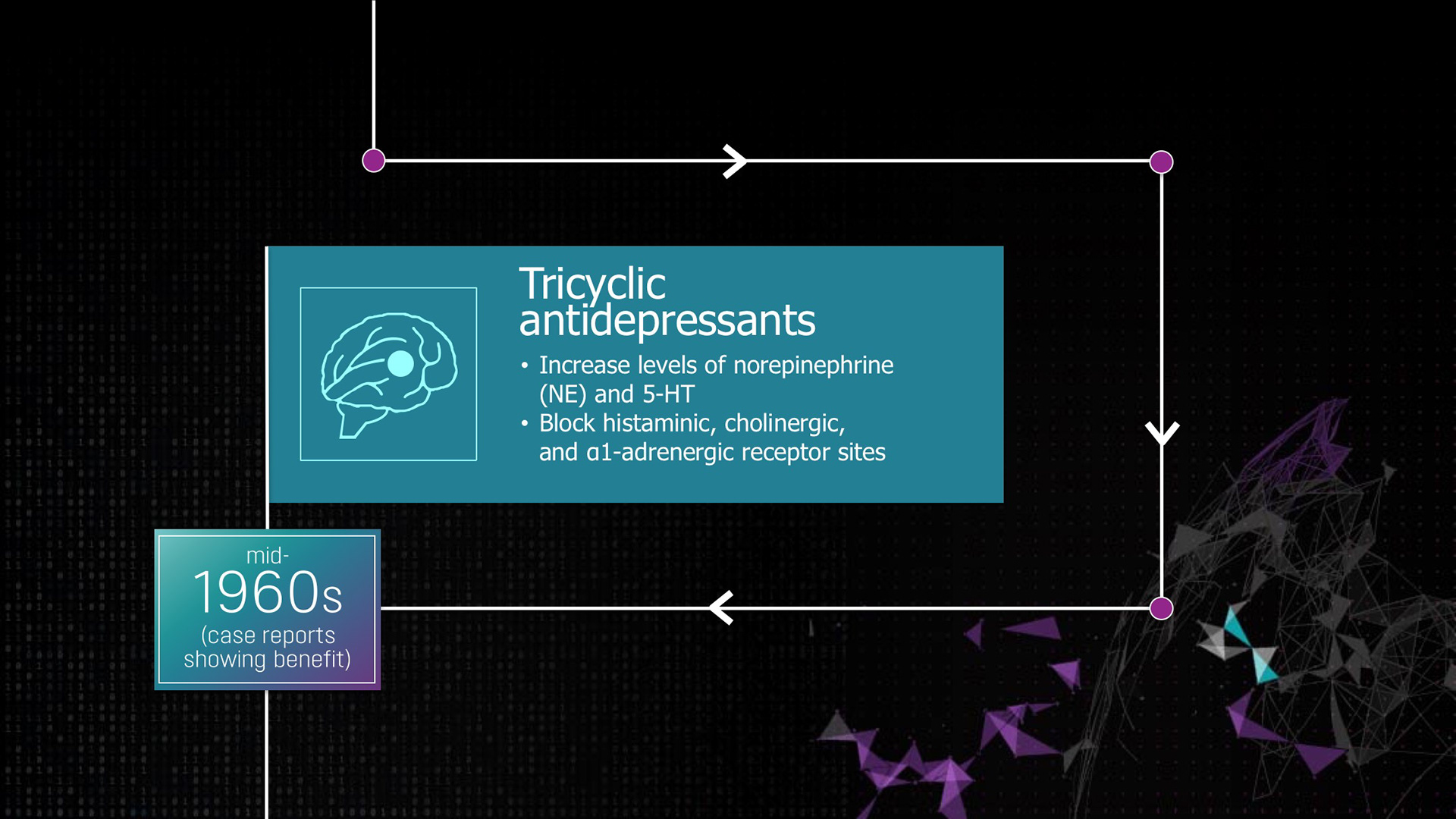 Tricyclic antidepressants

• Increase levels of norepinephrine (NE) and 5-HT
• Block histaminic, cholinergic, and α1-adrenergic receptor sites

mid-
1960s
(case reports showing benefit)